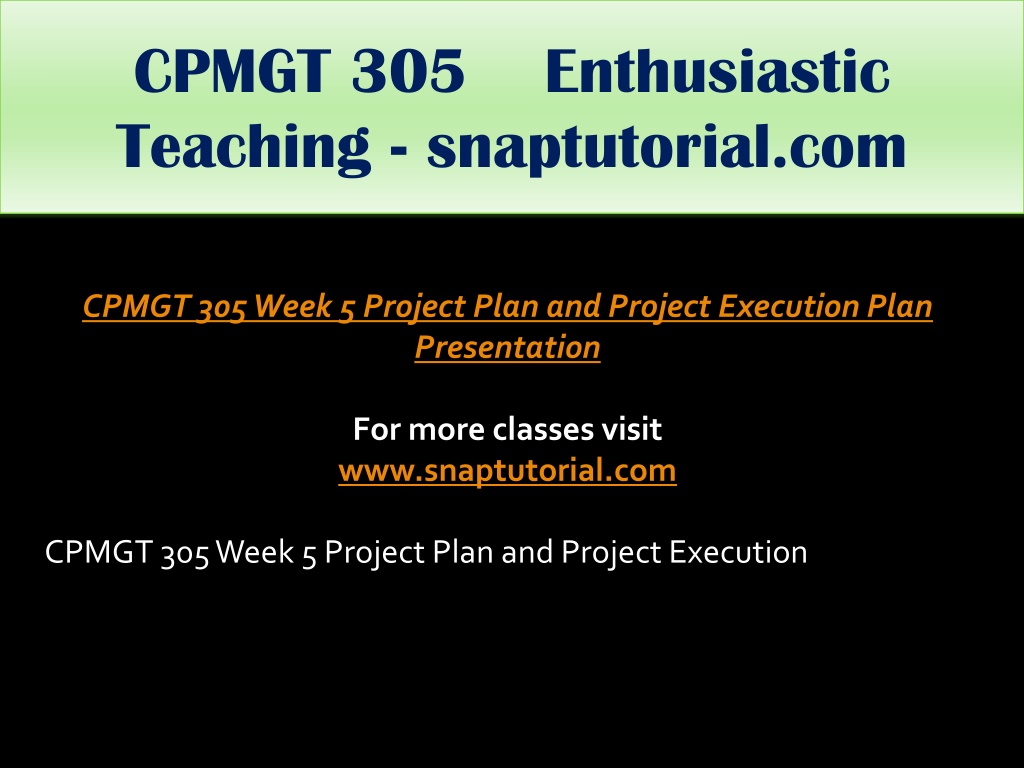 CPMGT 305 Enthusiastic Teaching - snaptutorial.com

CPMGT 305 Week 5 Project Plan and Project Execution Plan Presentation

For more classes visit
www.snaptutorial.com

CPMGT 305 Week 5 Project Plan and Project Execution